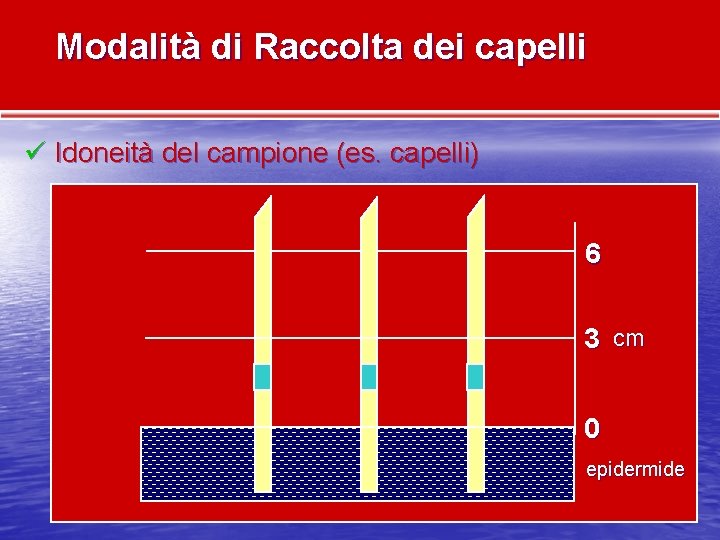 Modalità di Raccolta dei capelli

✓ Idoneità del campione (es. capelli)

6

3 cm

0

epidermide